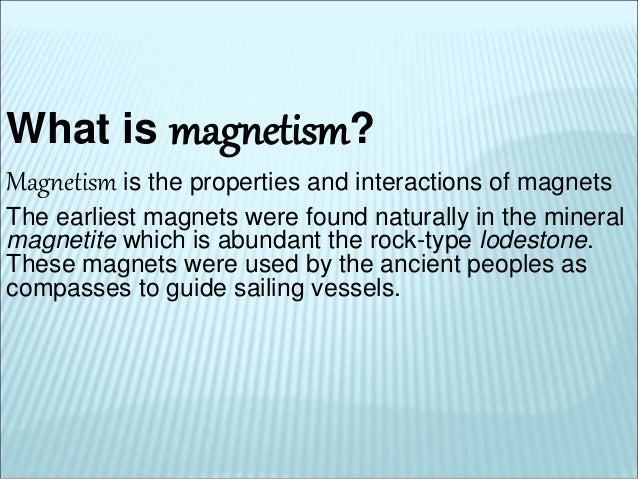 What is magnetism?

Magnetism is the properties and interactions of magnets

The earliest magnets were found naturally in the mineral magnetite which is abundant the rock-type lodestone. These magnets were used by the ancient peoples as compasses to guide sailing vessels.